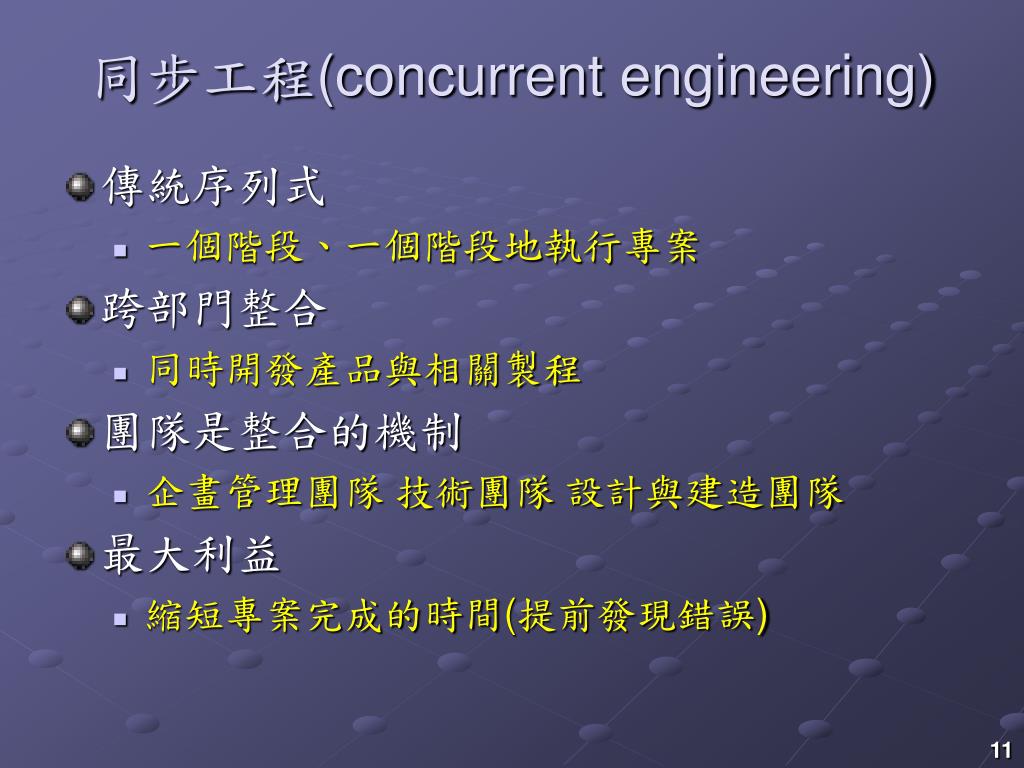 同步工程(concurrent engineering)

傳統序列式

一個階段、一個階段地執行專案

跨部門整合

同時開發產品與相關製程

團隊是整合的機制

企畫管理團隊 技術團隊 設計與建造團隊

最大利益

縮短專案完成的時間(提前發現錯誤)

11